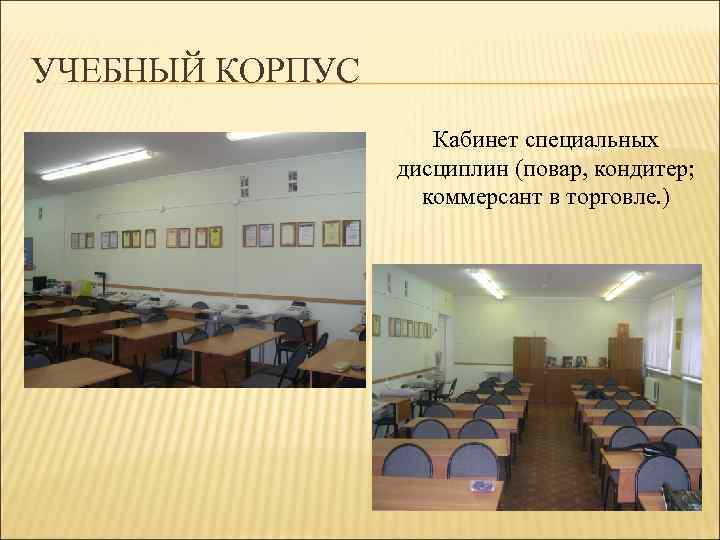 УЧЕБНЫЙ КОРПУС

Кабинет специальных дисциплин (повар, кондитер; коммерсант в торговле.)